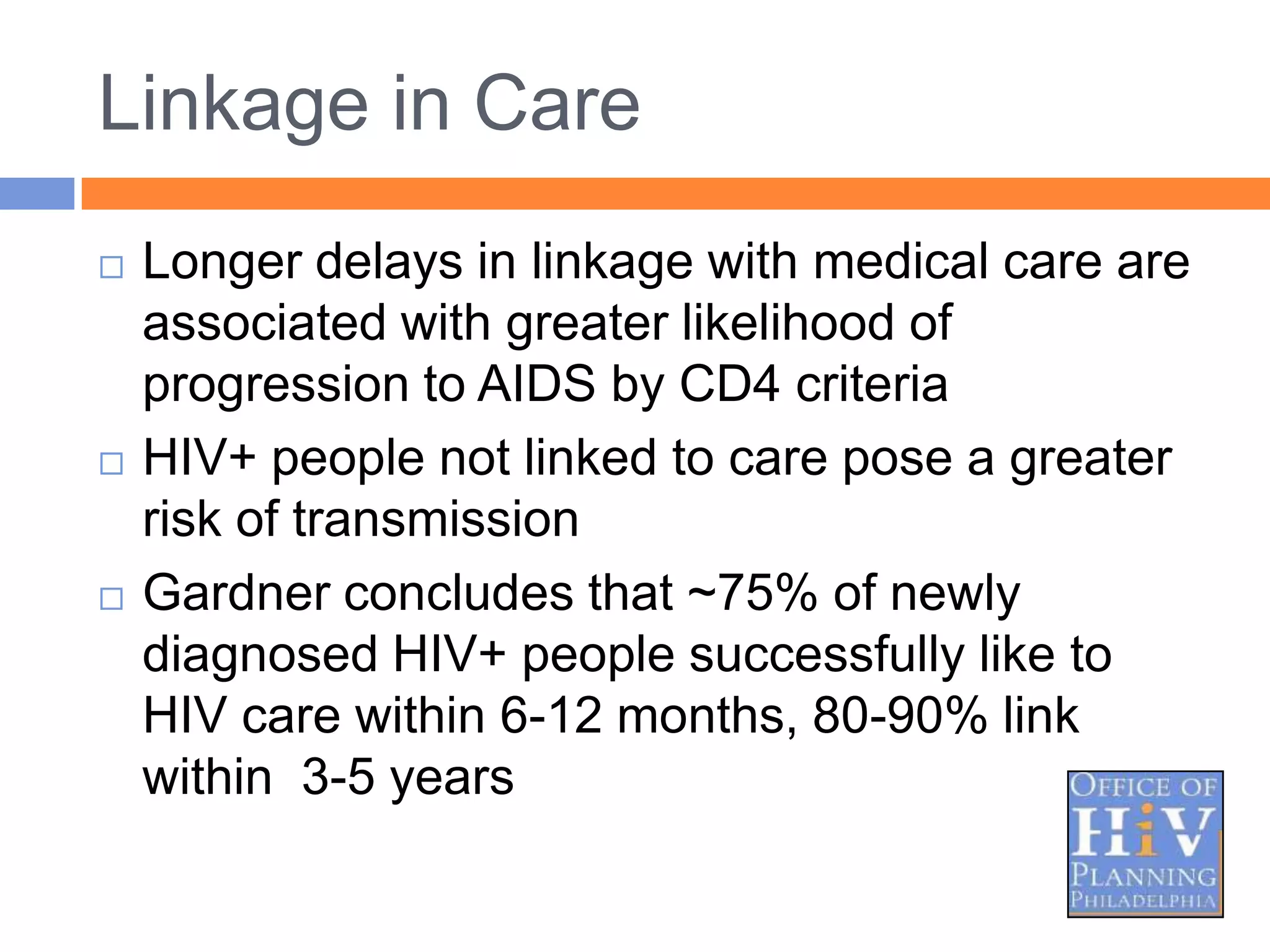 Linkage in Care

□ Longer delays in linkage with medical care are associated with greater likelihood of progression to AIDS by CD4 criteria

□ HIV+ people not linked to care pose a greater risk of transmission

□ Gardner concludes that ~75% of newly diagnosed HIV+ people successfully like to HIV care within 6-12 months, 80-90% link within 3-5 years

OFFICE OF HIV PLANNING PHILADELPHIA